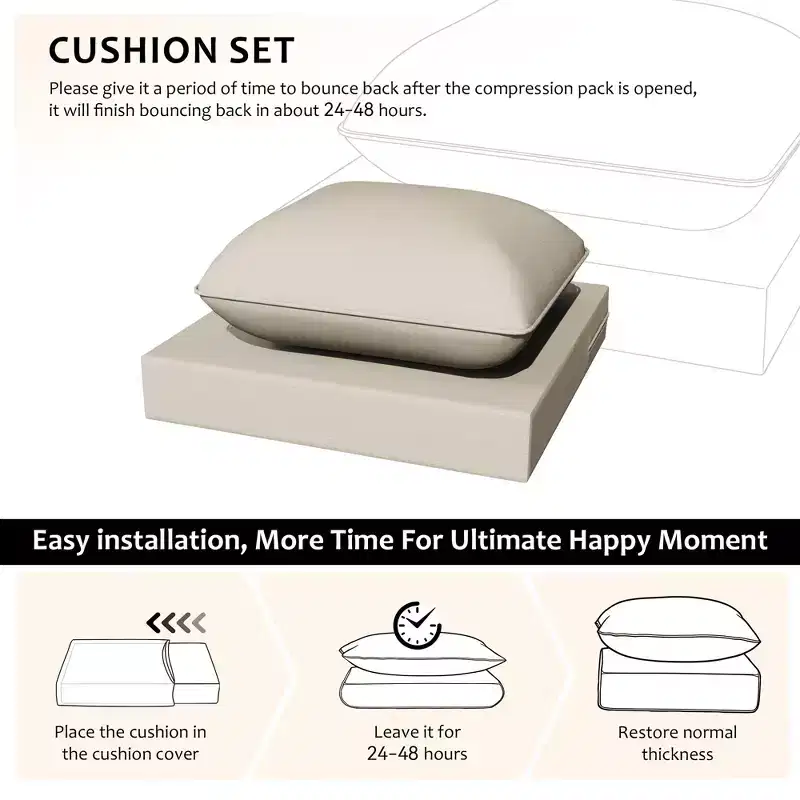 CUSHION SET

Please give it a period of time to bounce back after the compression pack is opened, it will finish bouncing back in about 24-48 hours.

Easy installation, More Time For Ultimate Happy Moment

Place the cushion in the cushion cover

Leave it for 24-48 hours

Restore normal thickness